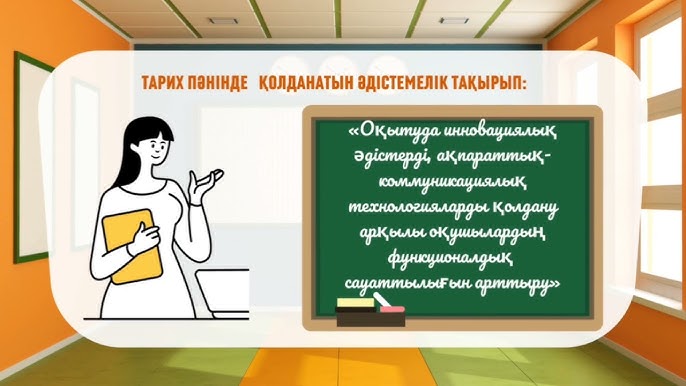 ТАРИХ ПӘНІНДЕ ҚОЛДАНАТЫН ӘДІСТЕМЕЛІК ТАҚЫРЫП:

«Оқытуда инновациялық әдістерді, ақпараттық-коммуникациялық технологияларды қолдану арқылы оқушылардың функционалдық сауаттылығын арттыру»